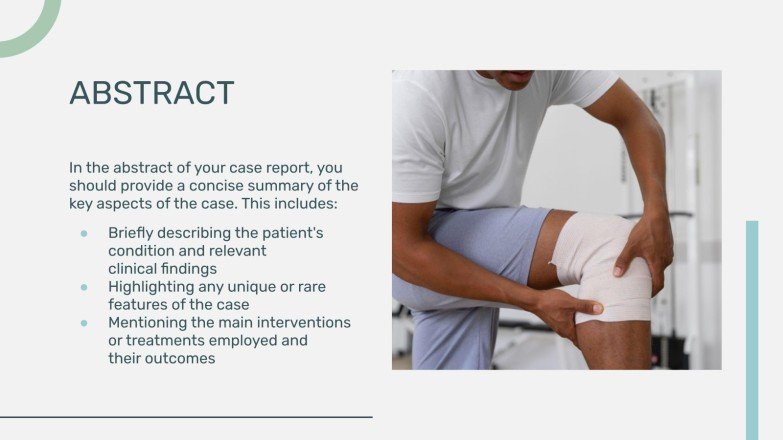 ABSTRACT

In the abstract of your case report, you should provide a concise summary of the key aspects of the case. This includes:

- Briefly describing the patient's condition and relevant clinical findings
- Highlighting any unique or rare features of the case
- Mentioning the main interventions or treatments employed and their outcomes